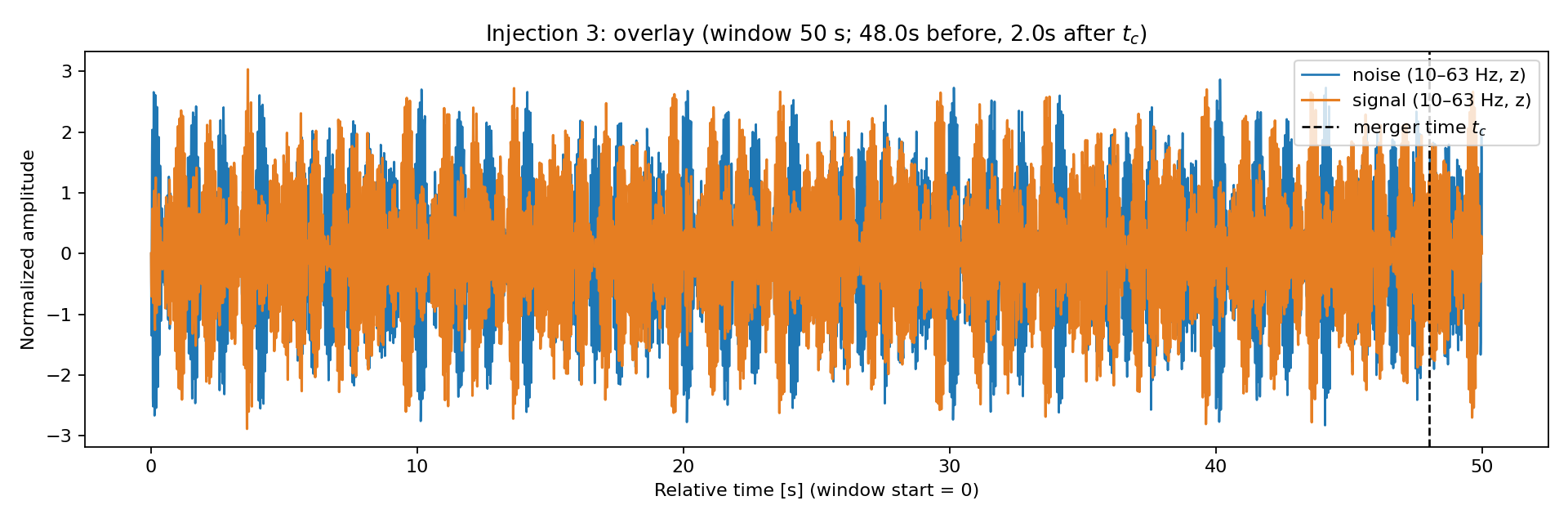 Injection 3: overlay (window 50 s; 48.0s before, 2.0s after $t_c$)

noise (10–63 Hz, z)
signal (10–63 Hz, z)
merger time $t_c$

Normalized amplitude

3
2
1
0
−1
−2
−3

0
10
20
30
40
50

Relative time [s] (window start = 0)